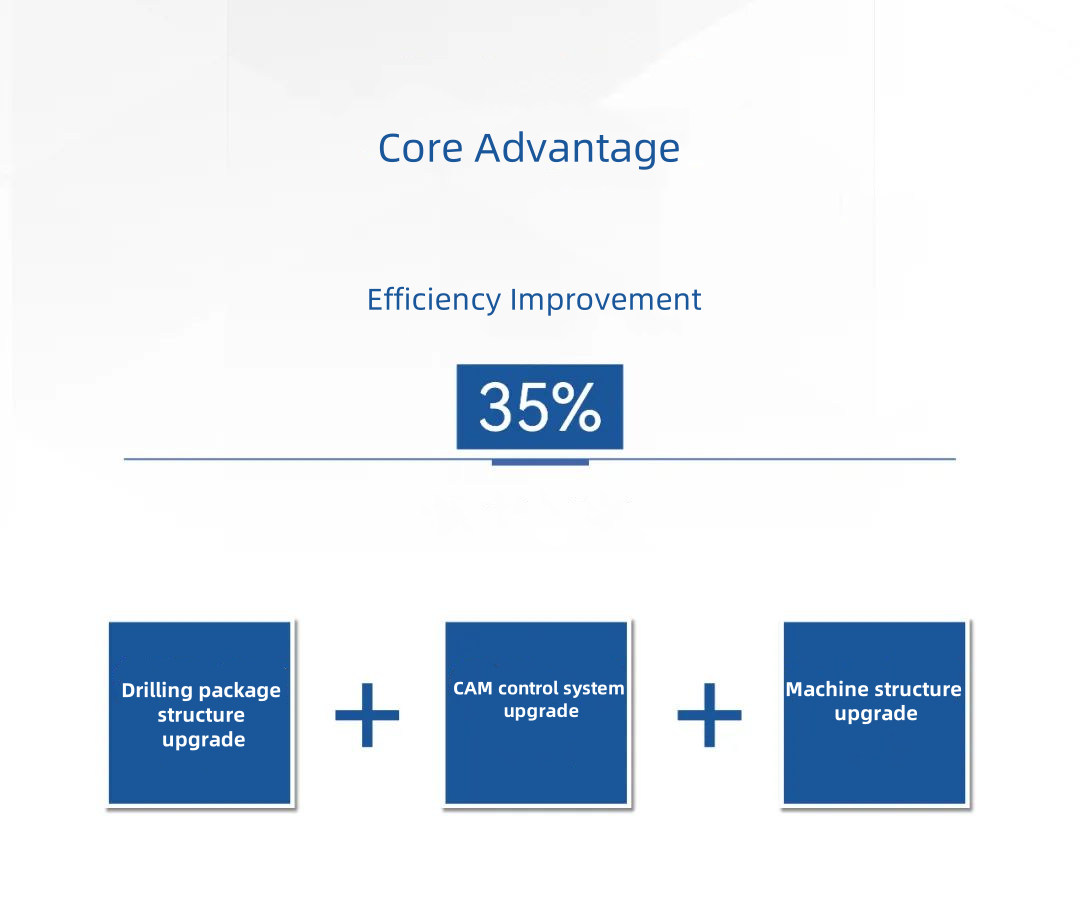 Core Advantage

Efficiency Improvement

35%

Drilling package structure upgrade

+

CAM control system upgrade

+

Machine structure upgrade